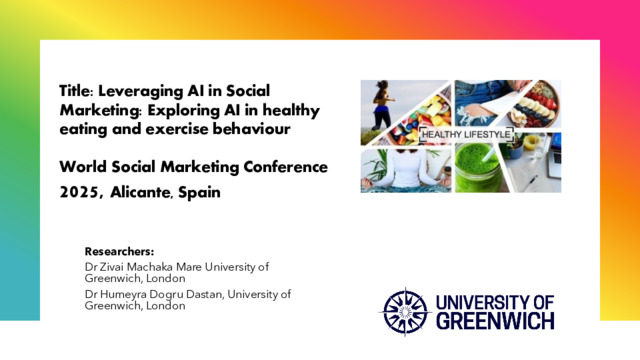 Title: Leveraging AI in Social Marketing: Exploring AI in healthy eating and exercise behaviour

World Social Marketing Conference 2025, Alicante, Spain

HEALTHY LIFESTYLE

Researchers:
Dr Zivai Machaka Mare University of Greenwich, London
Dr Humeyra Dogru Dastan, University of Greenwich, London

UNIVERSITY OF GREENWICH